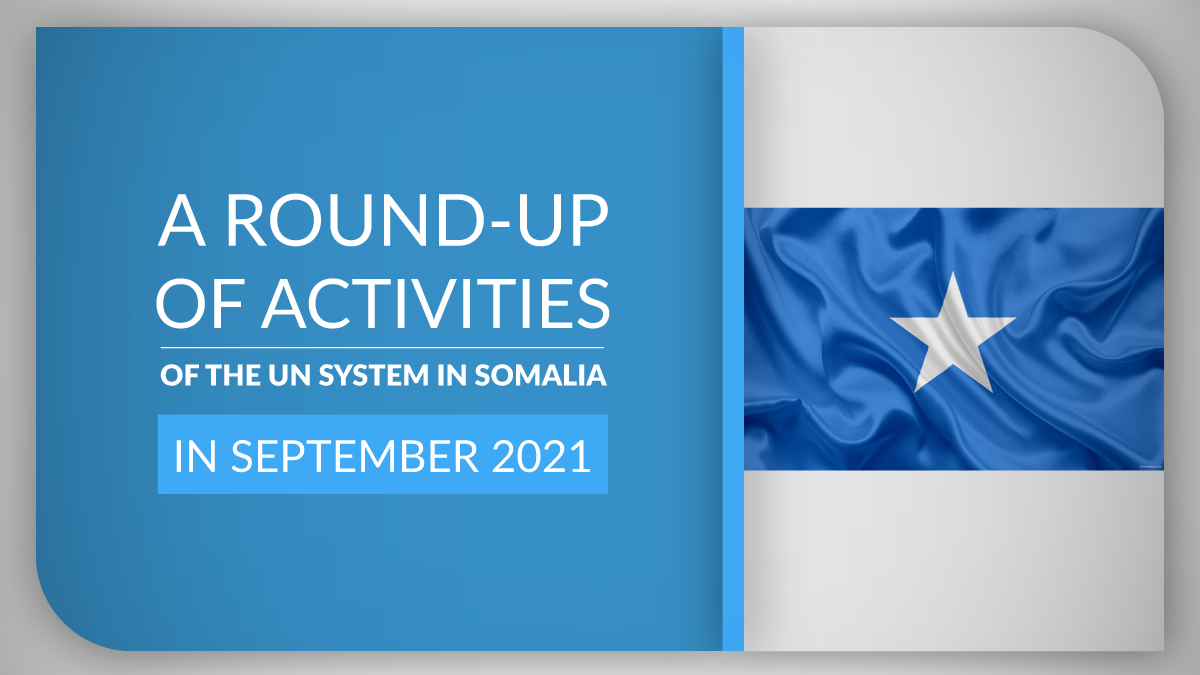 A ROUND-UP OF ACTIVITIES

OF THE UN SYSTEM IN SOMALIA

IN SEPTEMBER 2021